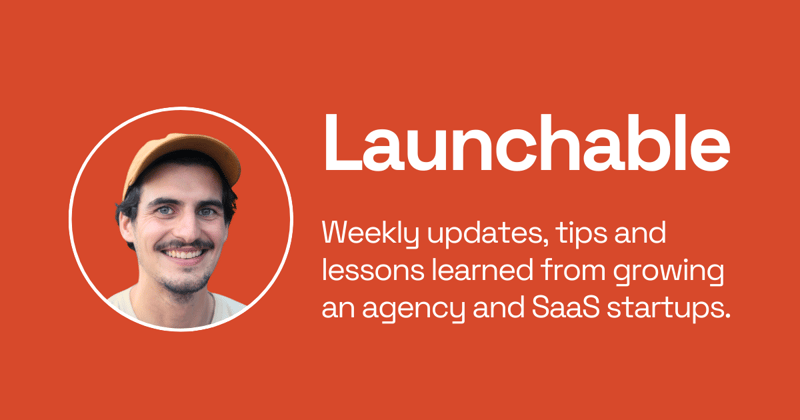 Launchable

Weekly updates, tips and lessons learned from growing an agency and SaaS startups.